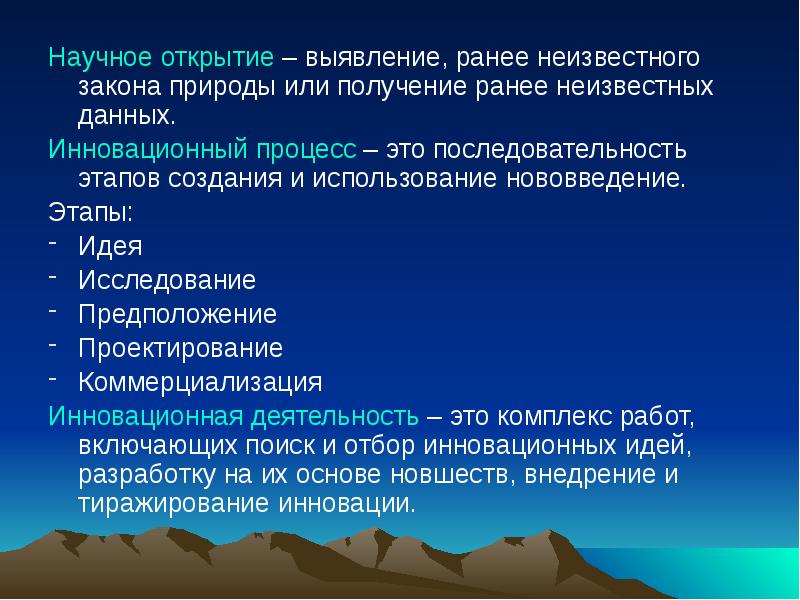 Научное открытие – выявление, ранее неизвестного закона природы или получение ранее неизвестных данных.

Инновационный процесс – это последовательность этапов создания и использование нововведение.

Этапы:

- Идея
- Исследование
- Предположение
- Проектирование
- Коммерциализация

Инновационная деятельность – это комплекс работ, включающих поиск и отбор инновационных идей, разработку на их основе новшеств, внедрение и тиражирование инновации.